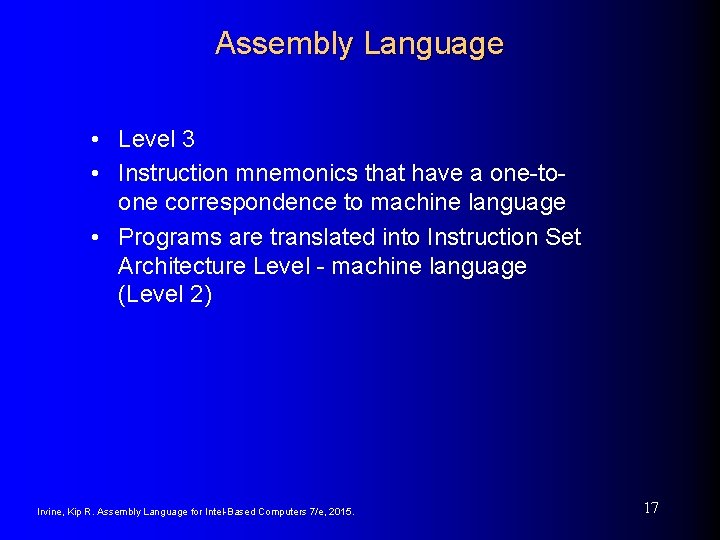 Assembly Language

• Level 3
• Instruction mnemonics that have a one-to-one correspondence to machine language
• Programs are translated into Instruction Set Architecture Level - machine language (Level 2)

Irvine, Kip R. Assembly Language for Intel-Based Computers 7/e, 2015.

17